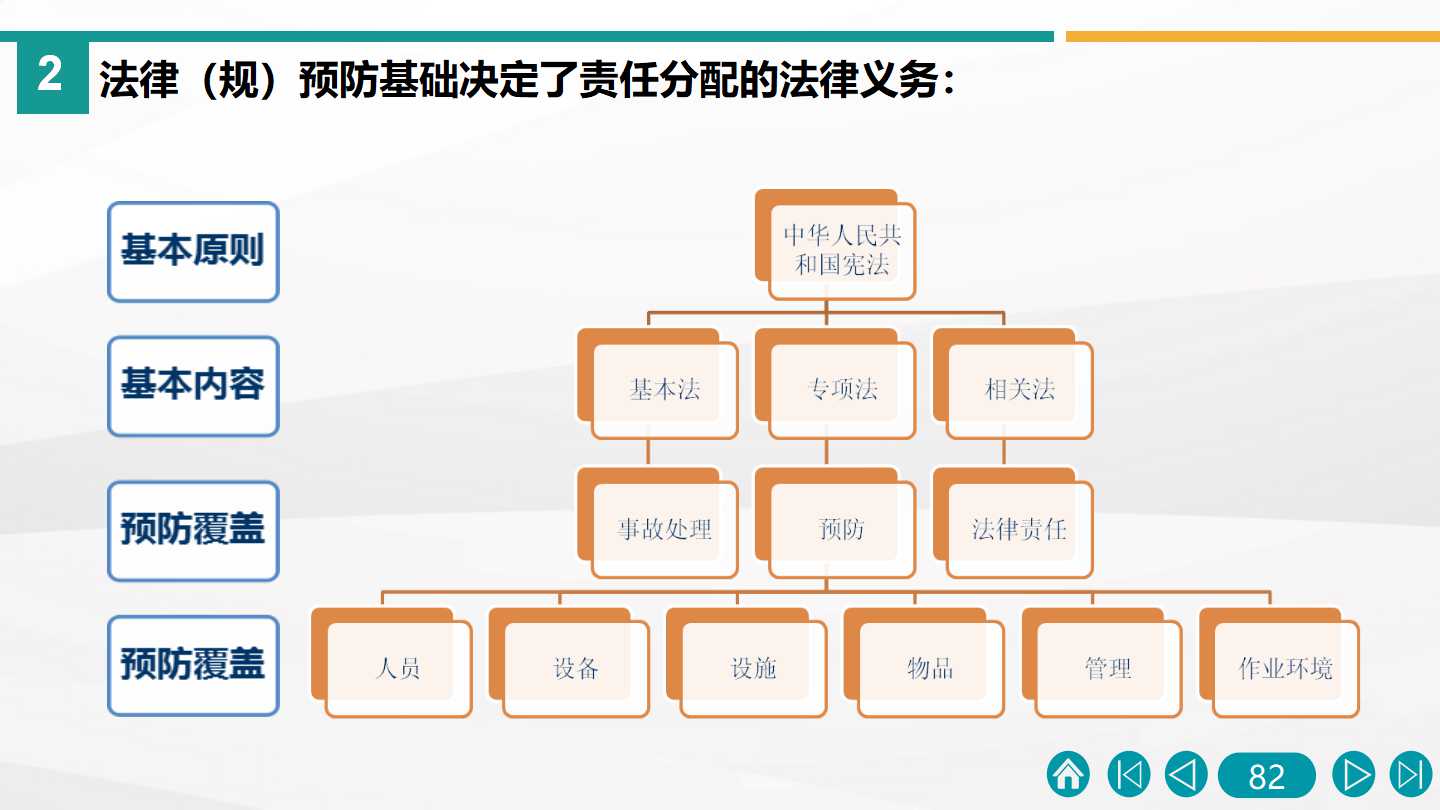 2 法律（规）预防基础决定了责任分配的法律义务：

基本原则

基本内容

预防覆盖

预防覆盖

中华人民共和国宪法

基本法 专项法 相关法

事故处理 预防 法律责任

人员 设备 设施 物品 管理 作业环境

82